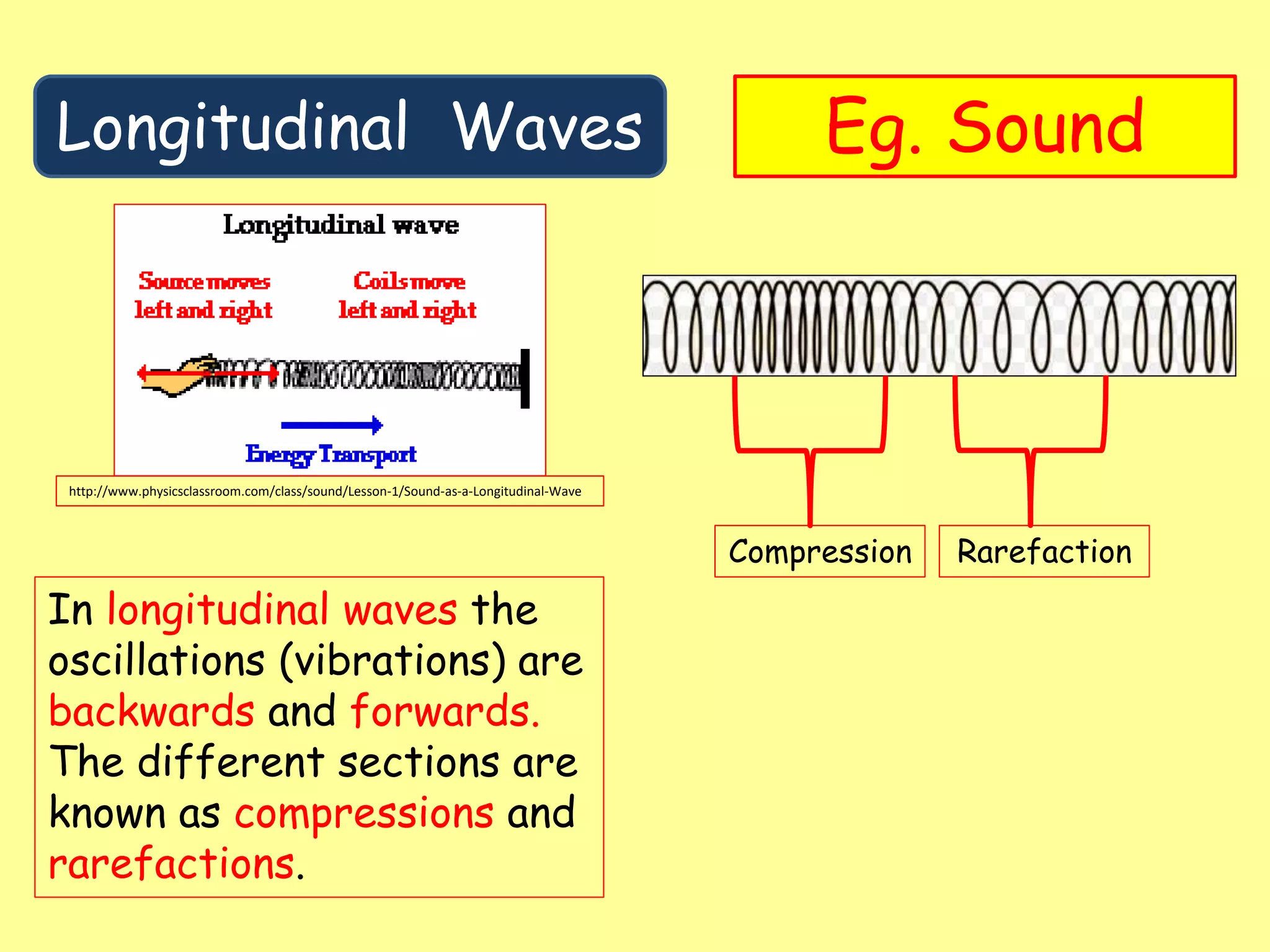 Longitudinal Waves

Eg. Sound

Longitudinal wave

Source moves left and right

Coils move left and right

Energy Transport

http://www.physicsclassroom.com/class/sound/Lesson-1/Sound-as-a-Longitudinal-Wave

Compression

Rarefaction

In longitudinal waves the oscillations (vibrations) are backwards and forwards. The different sections are known as compressions and rarefactions.